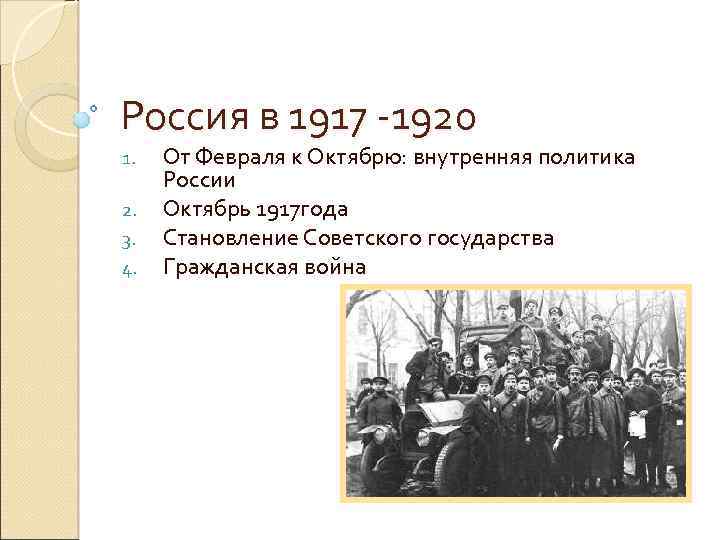 Россия в 1917 -1920

1. От Февраля к Октябрю: внутренняя политика России
2. Октябрь 1917года
3. Становление Советского государства
4. Гражданская война